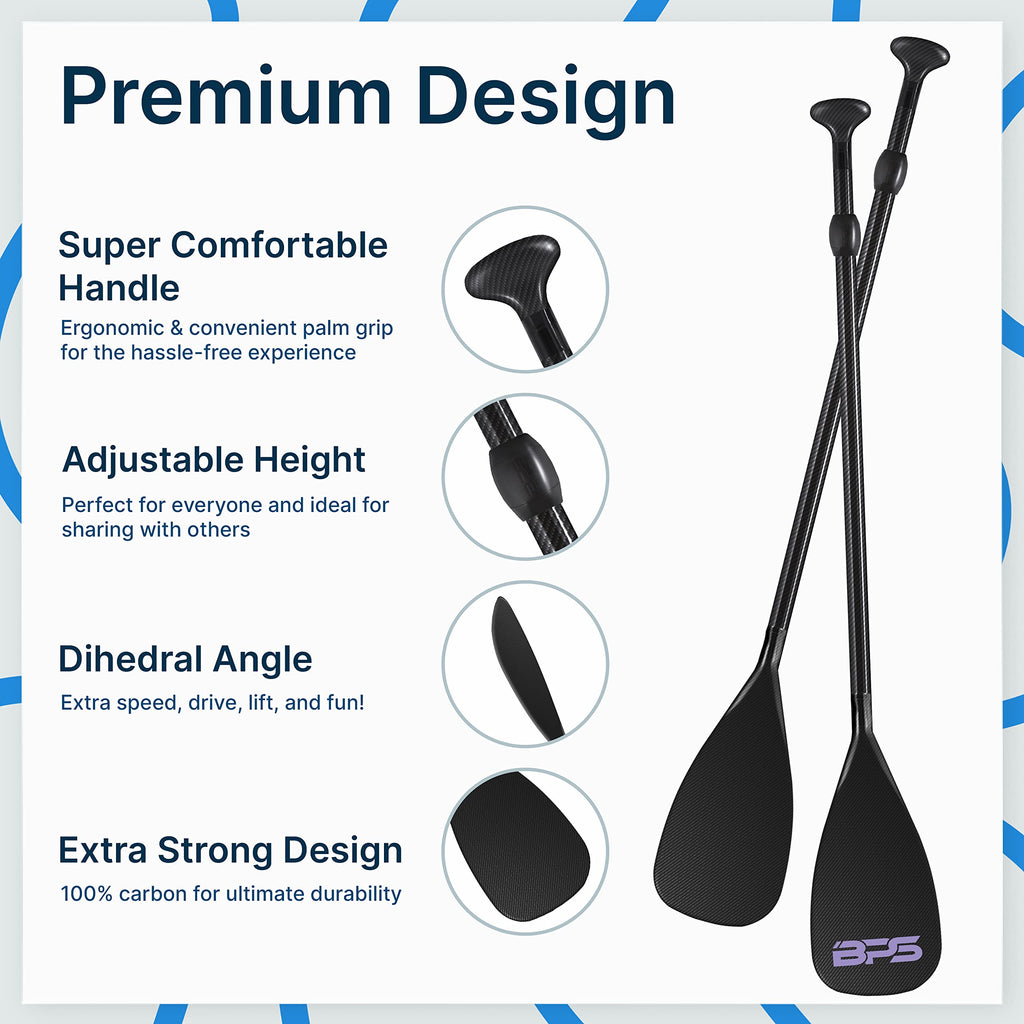 Premium Design

Super Comfortable Handle

Ergonomic & convenient palm grip for the hassle-free experience

Adjustable Height

Perfect for everyone and ideal for sharing with others

Dihedral Angle

Extra speed, drive, lift, and fun!

Extra Strong Design

100% carbon for ultimate durability

BPS